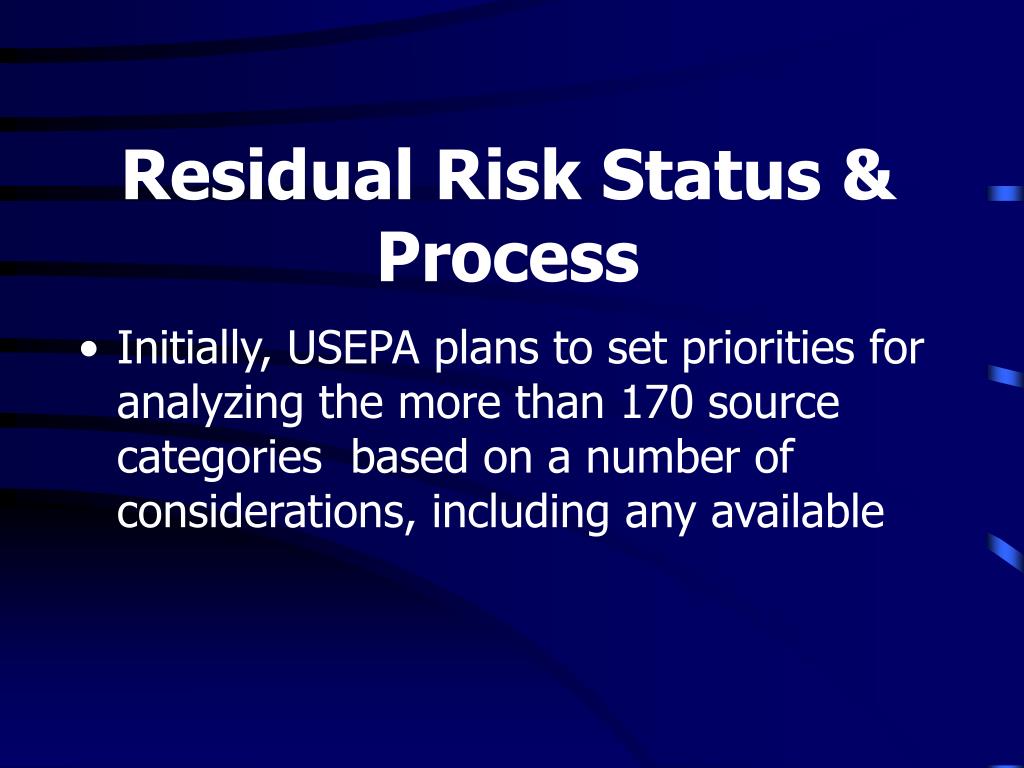 Residual Risk Status & Process

• Initially, USEPA plans to set priorities for analyzing the more than 170 source categories  based on a number of considerations, including any available